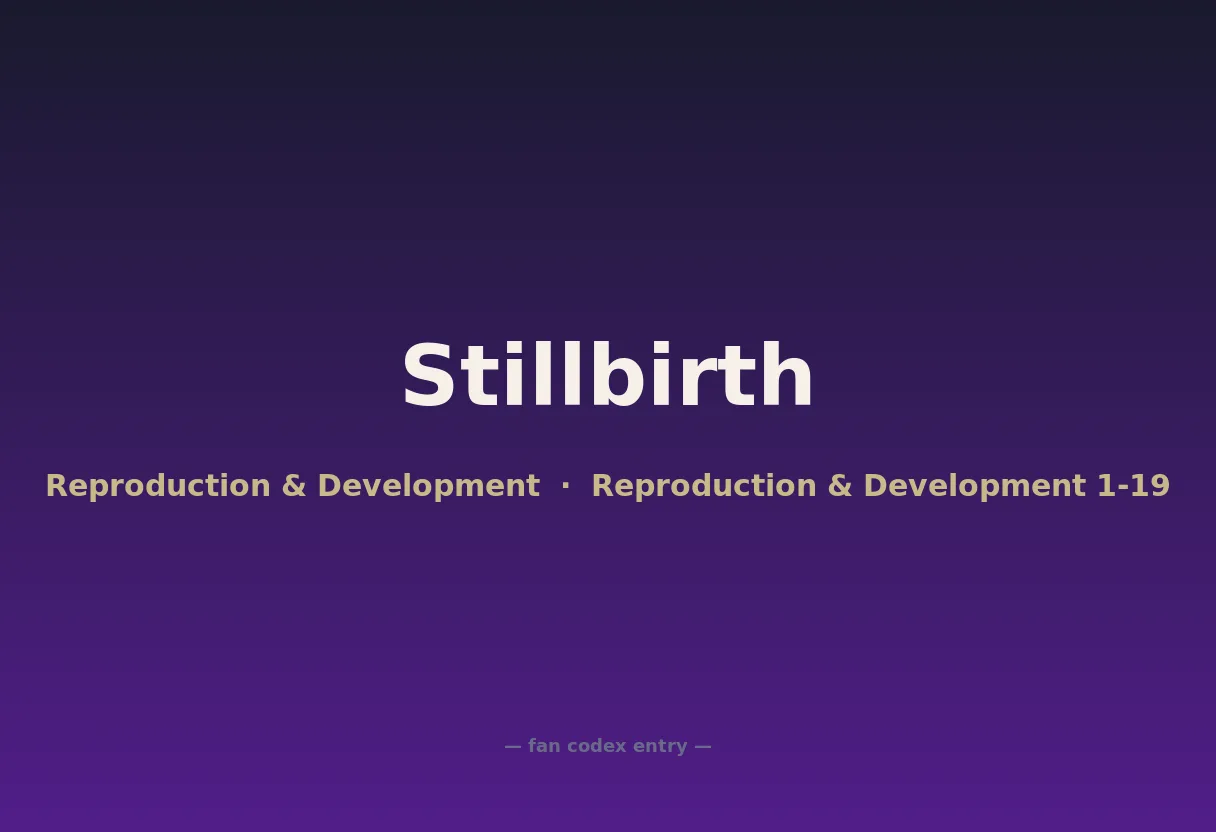 Stillbirth

Reproduction & Development · Reproduction & Development 1-19

— fan codex entry —